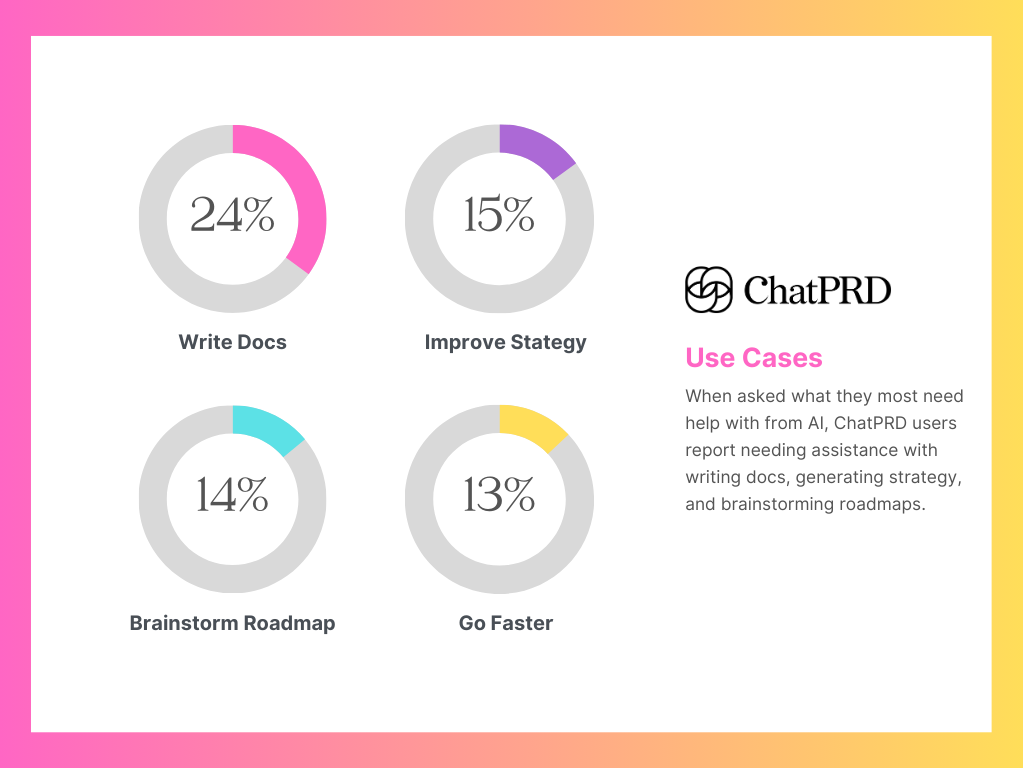 24%

Write Docs

15%

Improve Stategy

14%

Brainstorm Roadmap

13%

Go Faster

ChatPRD

Use Cases

When asked what they most need help with from AI, ChatPRD users report needing assistance with writing docs, generating strategy, and brainstorming roadmaps.